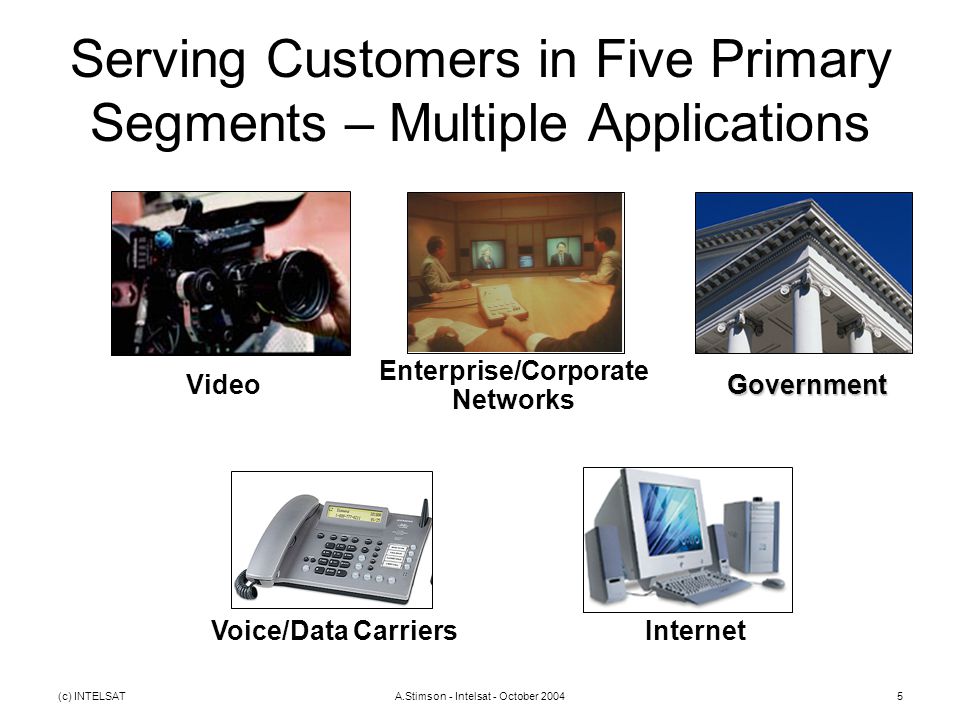 Serving Customers in Five Primary Segments – Multiple Applications

Video

Enterprise/Corporate Networks

Government

Voice/Data Carriers

Internet

(c) INTELSAT

A.Stimson - Intelsat - October 2004

5